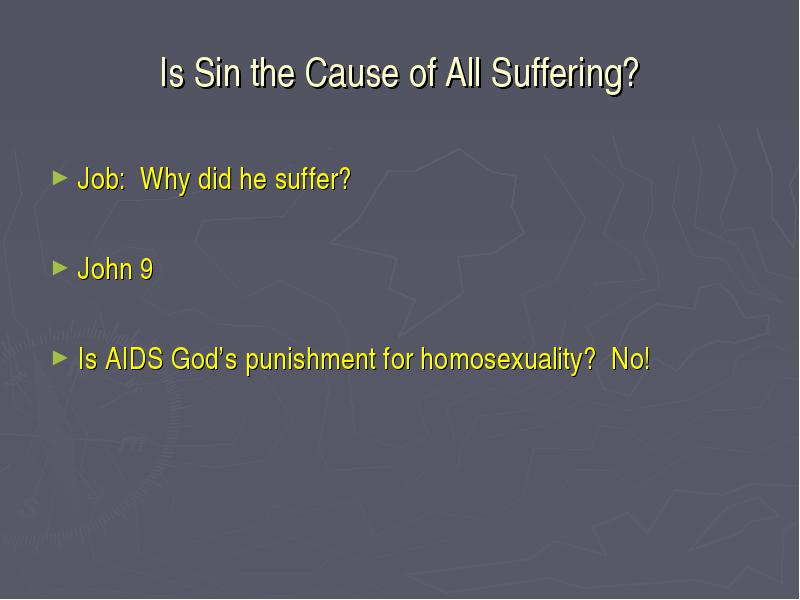 Is Sin the Cause of All Suffering?

► Job: Why did he suffer?

► John 9

► Is AIDS God's punishment for homosexuality? No!